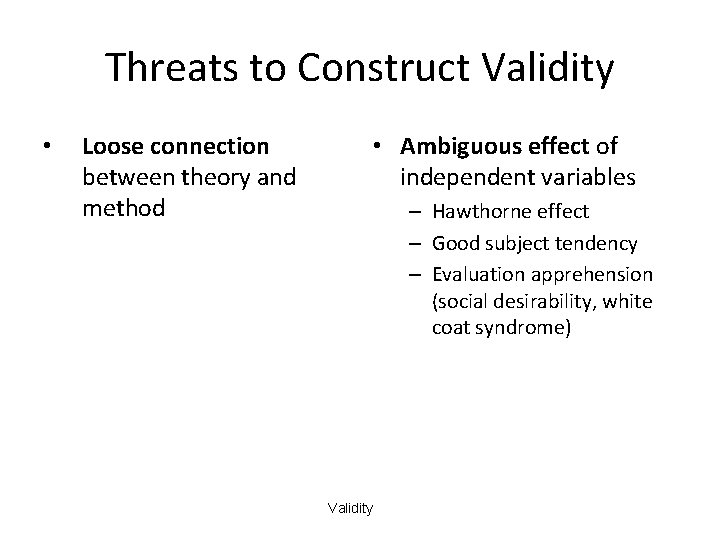 Threats to Construct Validity

• Loose connection between theory and method

• Ambiguous effect of independent variables
– Hawthorne effect
– Good subject tendency
– Evaluation apprehension (social desirability, white coat syndrome)

Validity